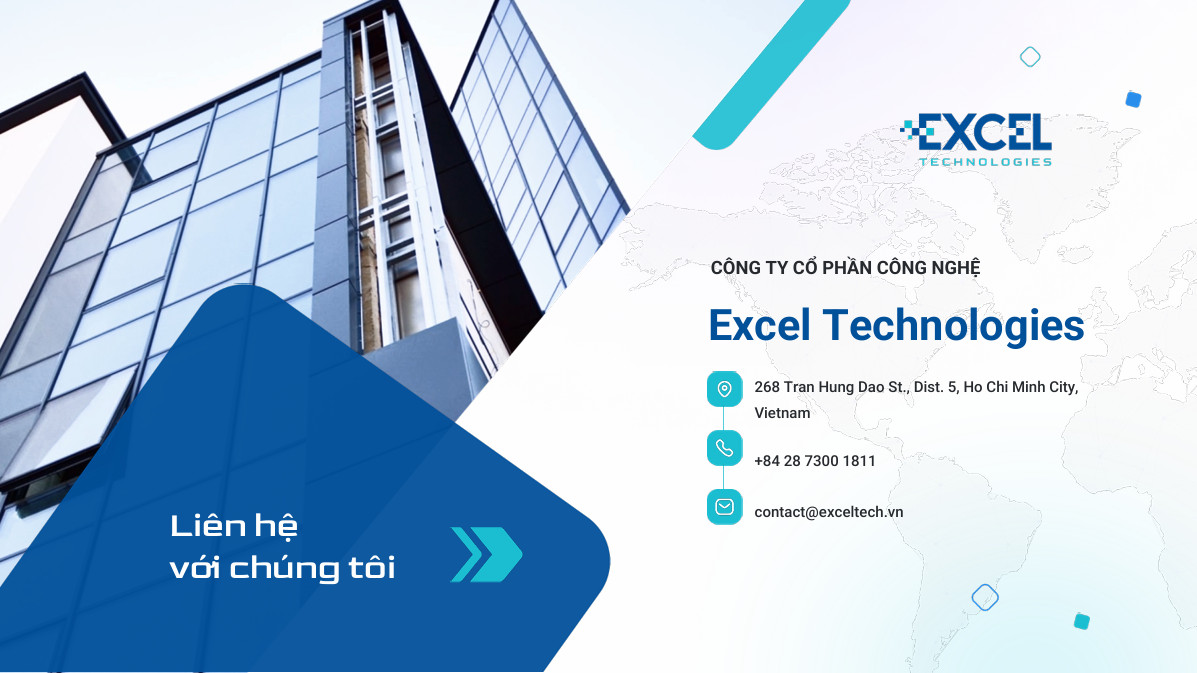 EXCEL
TECHNOLOGIES

CÔNG TY CỔ PHẦN CÔNG NGHỆ

Excel Technologies

268 Tran Hung Dao St., Dist. 5, Ho Chi Minh City, Vietnam

+84 28 7300 1811

contact@exceltech.vn

Liên hệ
với chúng tôi